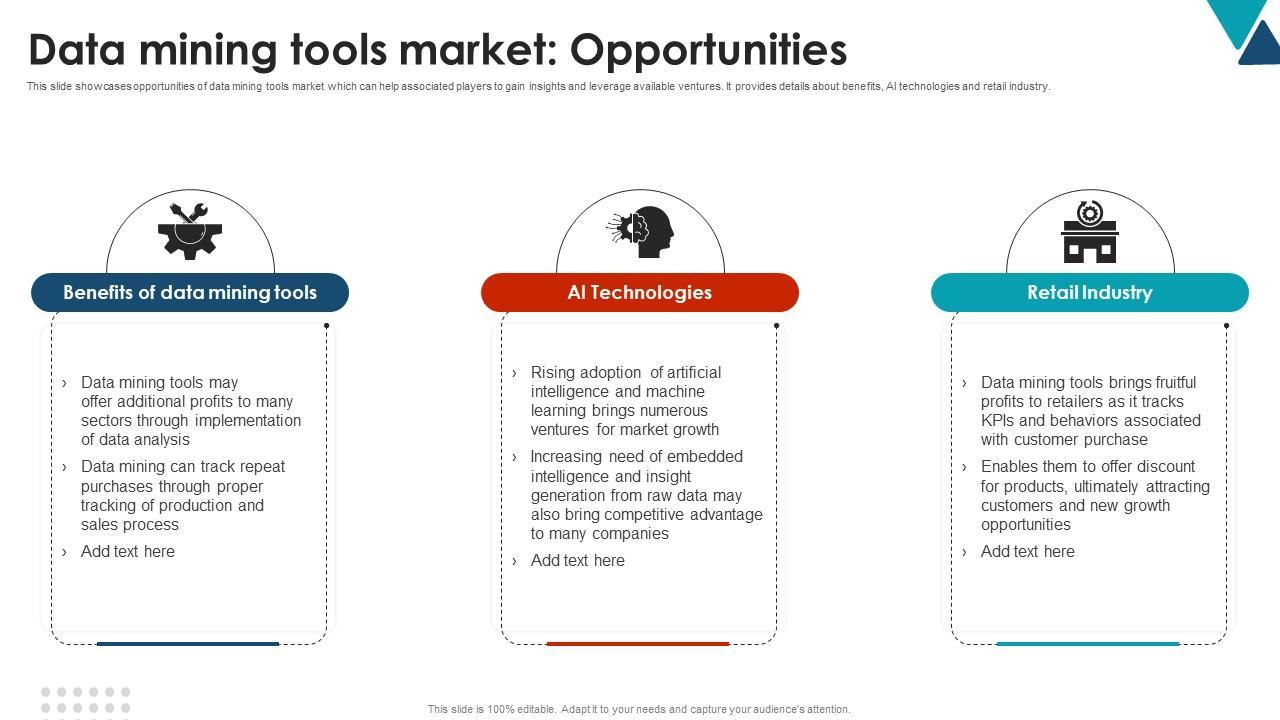 Data mining tools market: Opportunities

This slide showcases opportunities of data mining tools market which can help associated players to gain insights and leverage available ventures. It provides details about benefits, AI technologies and retail industry.

Benefits of data mining tools

› Data mining tools may offer additional profits to many sectors through implementation of data analysis

› Data mining can track repeat purchases through proper tracking of production and sales process

› Add text here

AI Technologies

› Rising adoption of artificial intelligence and machine learning brings numerous ventures for market growth

› Increasing need of embedded intelligence and insight generation from raw data may also bring competitive advantage to many companies

› Add text here

Retail Industry

› Data mining tools brings fruitful profits to retailers as it tracks KPIs and behaviors associated with customer purchase

› Enables them to offer discount for products, ultimately attracting customers and new growth opportunities

› Add text here

This slide is 100% editable. Adapt it to your needs and capture your audience's attention.